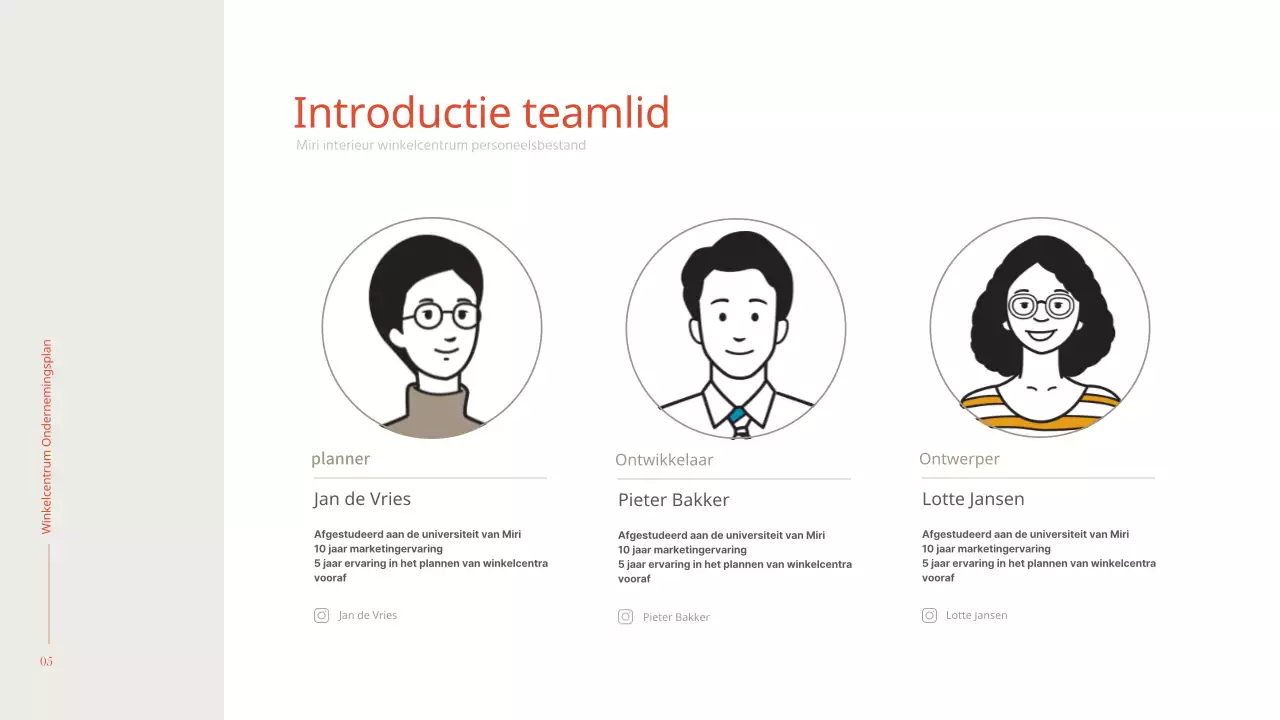 Winkelcentrum Ondernemingsplan

05

Introductie teamlid

Miri interieur winkelcentrum personeelsbestand

planner

Jan de Vries

Afgestudeerd aan de universiteit van Miri
10 jaar marketingervaring
5 jaar ervaring in het plannen van winkelcentra vooraf

Jan de Vries

Ontwikkelaar

Pieter Bakker

Afgestudeerd aan de universiteit van Miri
10 jaar marketingervaring
5 jaar ervaring in het plannen van winkelcentra vooraf

Pieter Bakker

Ontwerper

Lotte Jansen

Afgestudeerd aan de universiteit van Miri
10 jaar marketingervaring
5 jaar ervaring in het plannen van winkelcentra vooraf

Lotte Jansen